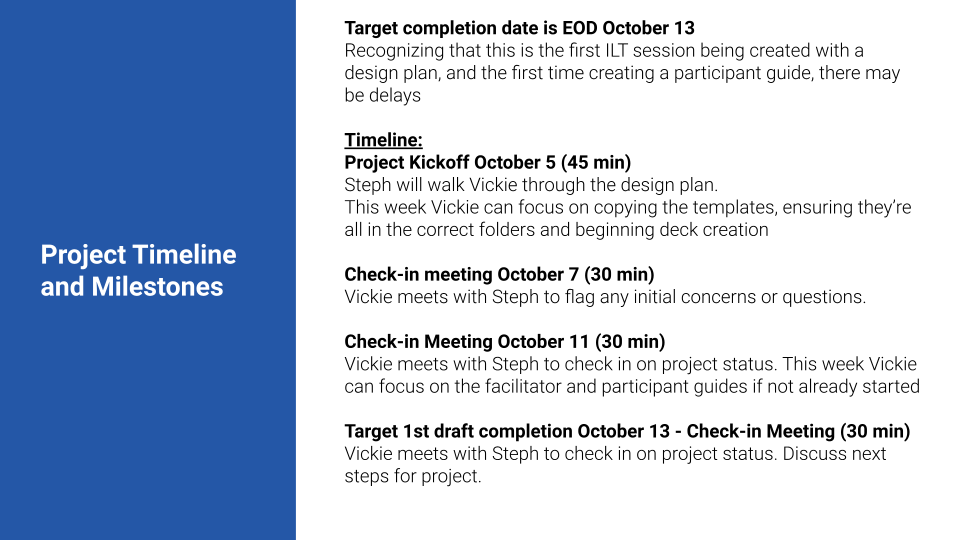 Project Timeline and Milestones

Target completion date is EOD October 13
Recognizing that this is the first ILT session being created with a design plan, and the first time creating a participant guide, there may be delays

Timeline:
Project Kickoff October 5 (45 min)
Steph will walk Vickie through the design plan.
This week Vickie can focus on copying the templates, ensuring they're all in the correct folders and beginning deck creation

Check-in meeting October 7 (30 min)
Vickie meets with Steph to flag any initial concerns or questions.

Check-in Meeting October 11 (30 min)
Vickie meets with Steph to check in on project status. This week Vickie can focus on the facilitator and participant guides if not already started

Target 1st draft completion October 13 - Check-in Meeting (30 min)
Vickie meets with Steph to check in on project status. Discuss next steps for project.